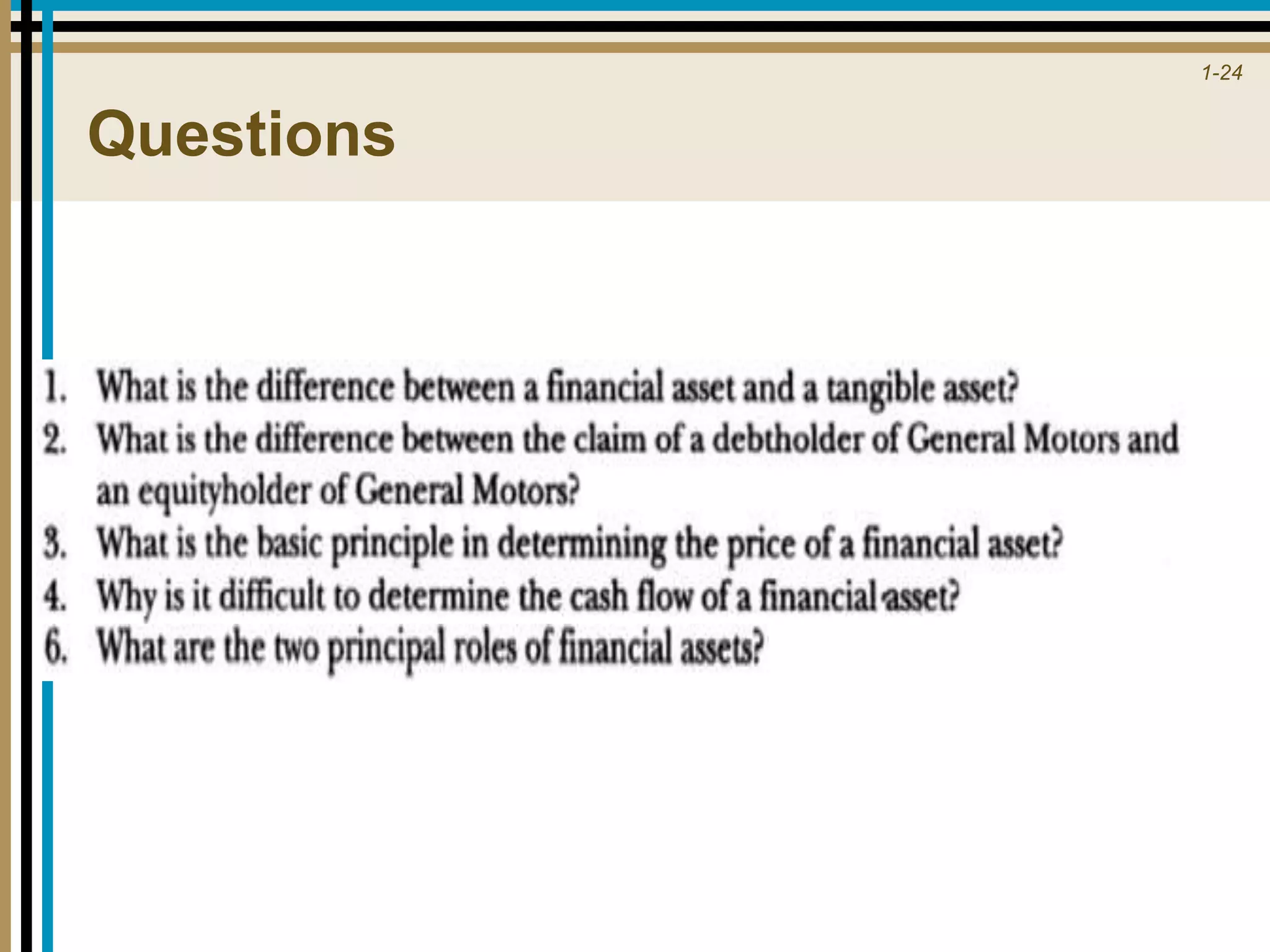 1-24

Questions

1. What is the difference between a financial asset and a tangible asset?
2. What is the difference between the claim of a debtholder of General Motors and an equityholder of General Motors?
3. What is the basic principle in determining the price of a financial asset?
4. Why is it difficult to determine the cash flow of a financial asset?
6. What are the two principal roles of financial assets?